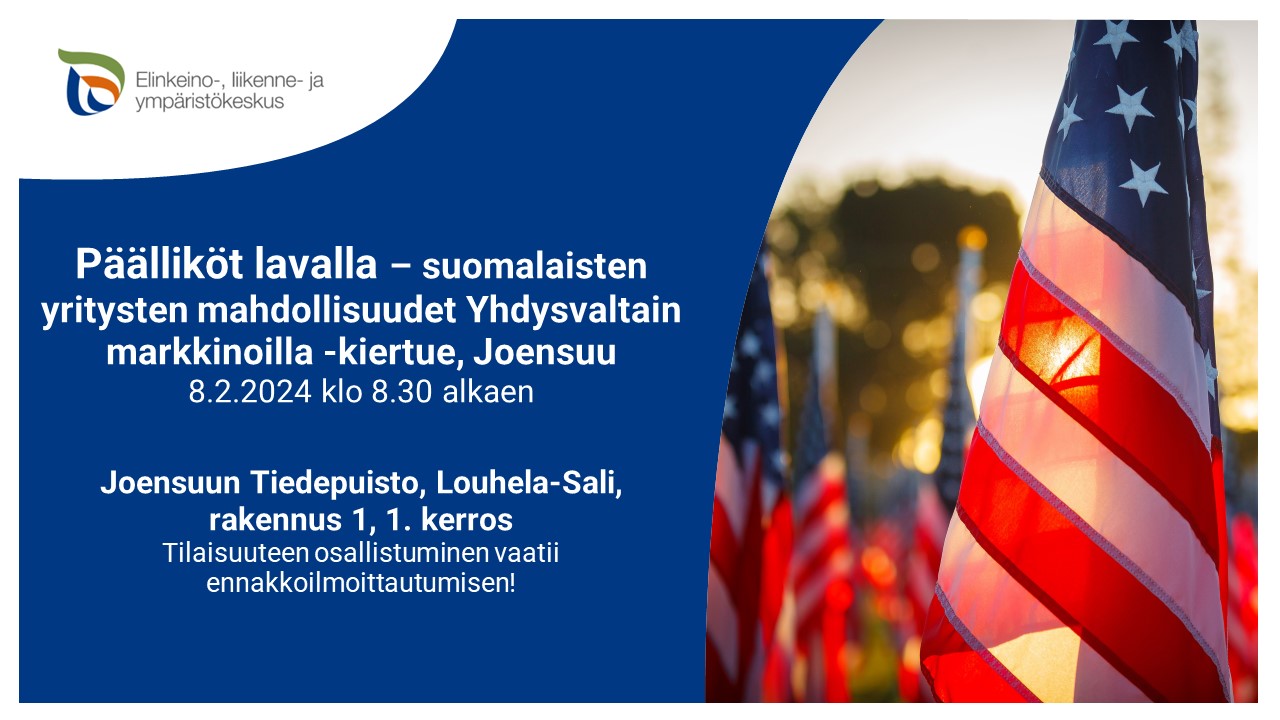 Elinkeino-, liikenne- ja ympäristökeskus

Päälliköt lavalla – suomalaisten yritysten mahdollisuudet Yhdysvaltain markkinoilla -kiertue, Joensuu
8.2.2024 klo 8.30 alkaen

Joensuun Tiedepuisto, Louhela-Sali, rakennus 1, 1. kerros
Tilaisuuteen osallistuminen vaatii ennakkoilmoittautumisen!